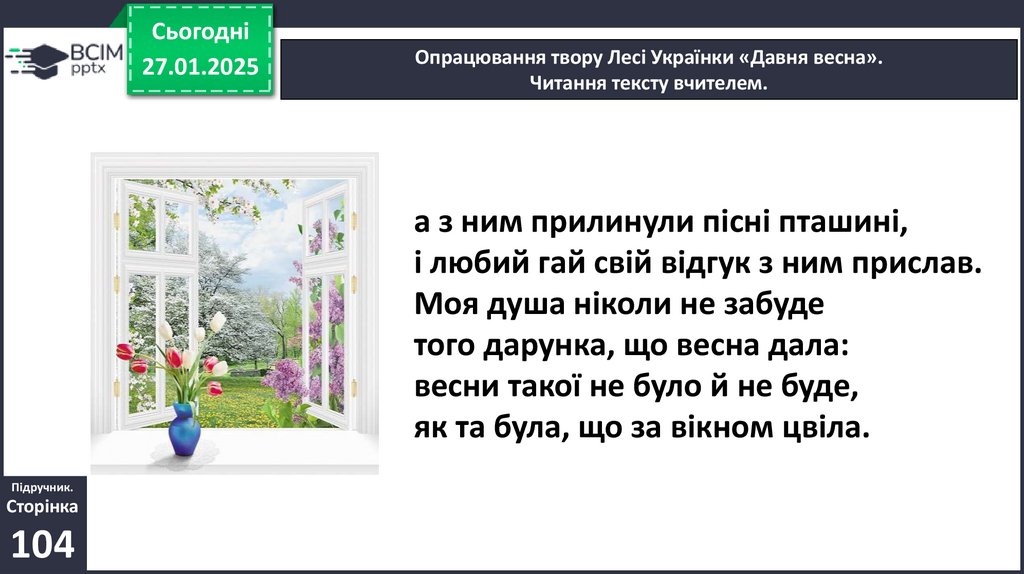 ВСІМ
pptx

Сьогодні
27.01.2025

Опрацювання твору Лесі Українки «Давня весна».
Читання тексту вчителем.

а з ним прилинули пісні пташині,
і любий гай свій відгук з ним прислав.
Моя душа ніколи не забуде
того дарунка, що весна дала:
весни такої не було й не буде,
як та була, що за вікном цвіла.

Підручник.
Сторінка
104